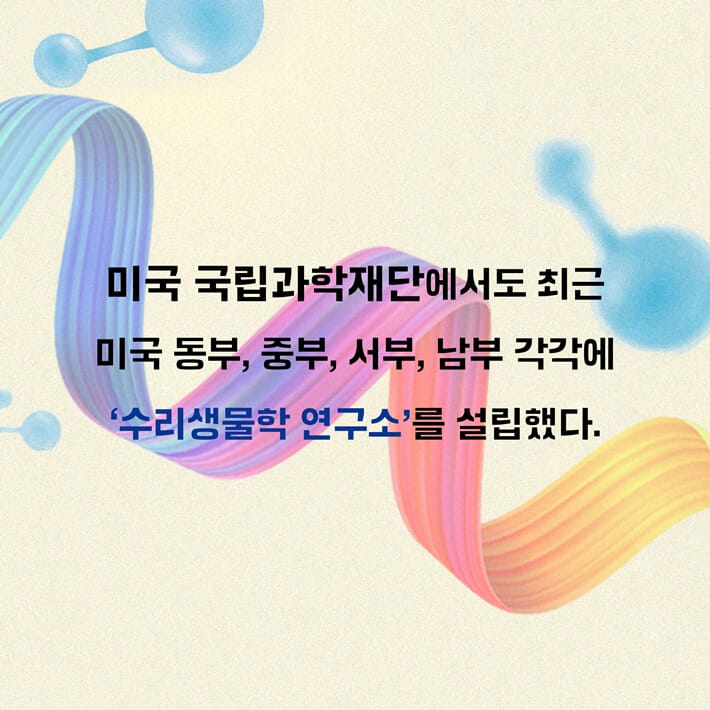 미국 국립과학재단에서도 최근
미국 동부, 중부, 서부, 남부 각각에
‘수리생물학 연구소’를 설립했다.